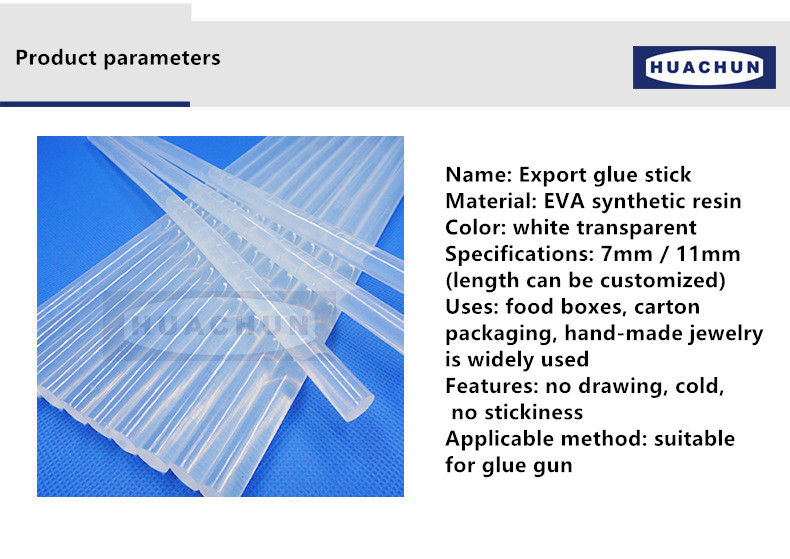 Product parameters

HUACHUN

HUACHUN

Name: Export glue stick
Material: EVA synthetic resin
Color: white transparent
Specifications: 7mm / 11mm (length can be customized)
Uses: food boxes, carton packaging, hand-made jewelry is widely used
Features: no drawing, cold, no stickiness
Applicable method: suitable for glue gun